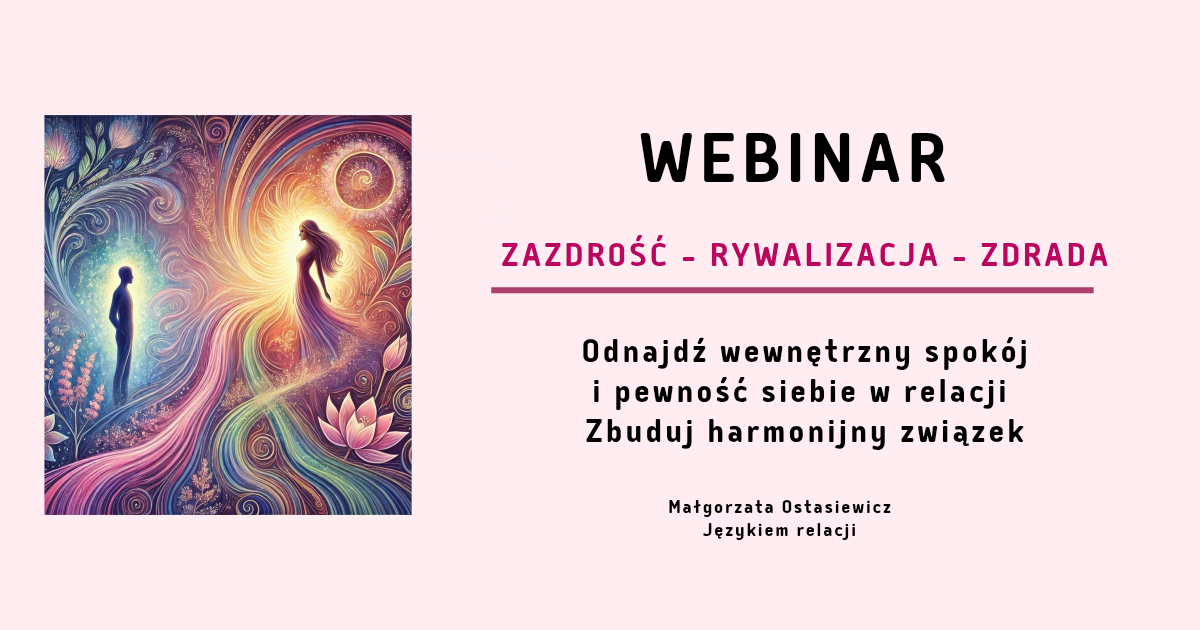 WEBINAR

ZAZDROŚĆ - RYWALIZACJA - ZDRADA

Odnajdź wewnętrzny spokój
i pewność siebie w relacji
Zbuduj harmonijny związek

Małgorzata Ostasiewicz
Językiem relacji